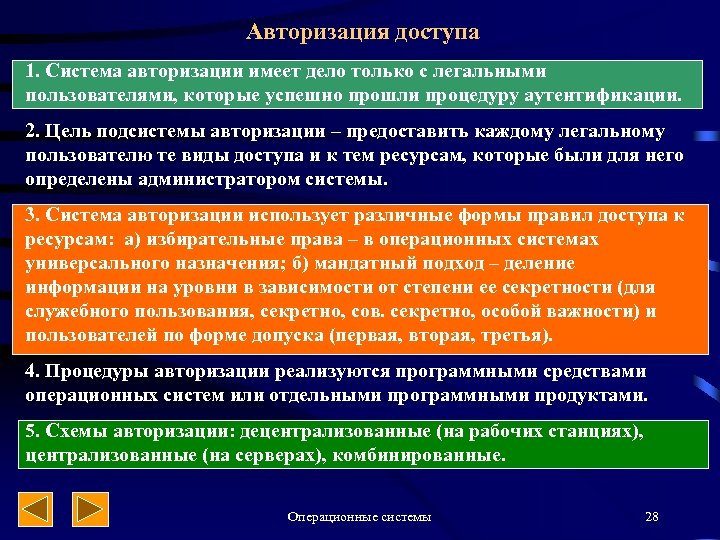 Авторизация доступа

1. Система авторизации имеет дело только с легальными пользователями, которые успешно прошли процедуру аутентификации.

2. Цель подсистемы авторизации – предоставить каждому легальному пользователю те виды доступа и к тем ресурсам, которые были для него определены администратором системы.

3. Система авторизации использует различные формы правил доступа к ресурсам: а) избирательные права – в операционных системах универсального назначения; б) мандатный подход – деление информации на уровни в зависимости от степени ее секретности (для служебного пользования, секретно, сов. секретно, особой важности) и пользователей по форме допуска (первая, вторая, третья).

4. Процедуры авторизации реализуются программными средствами операционных систем или отдельными программными продуктами.

5. Схемы авторизации: децентрализованные (на рабочих станциях), централизованные (на серверах), комбинированные.

Операционные системы

28